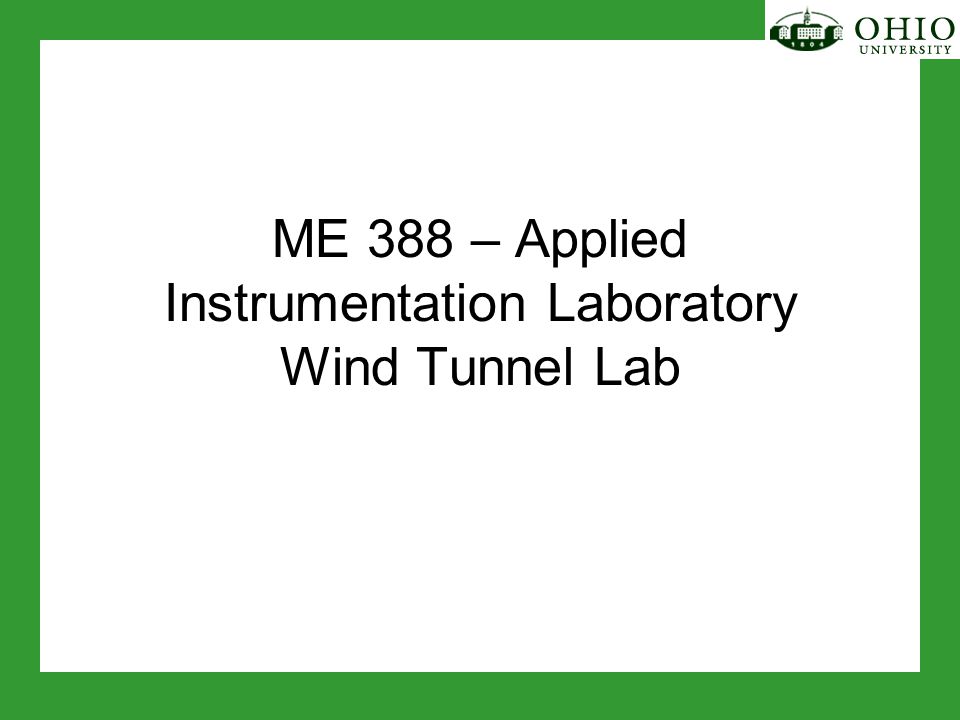 1804
OHIO
UNIVERSITY

ME 388 – Applied Instrumentation Laboratory Wind Tunnel Lab